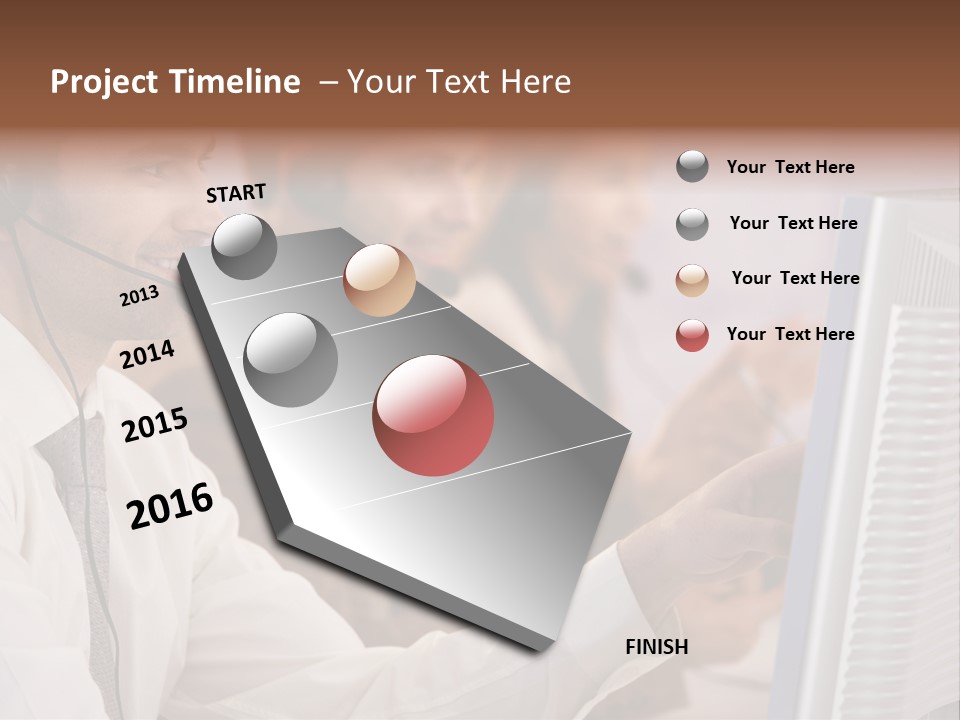 Project Timeline – Your Text Here

START

2013

2014

2015

2016

FINISH

Your Text Here

Your Text Here

Your Text Here

Your Text Here